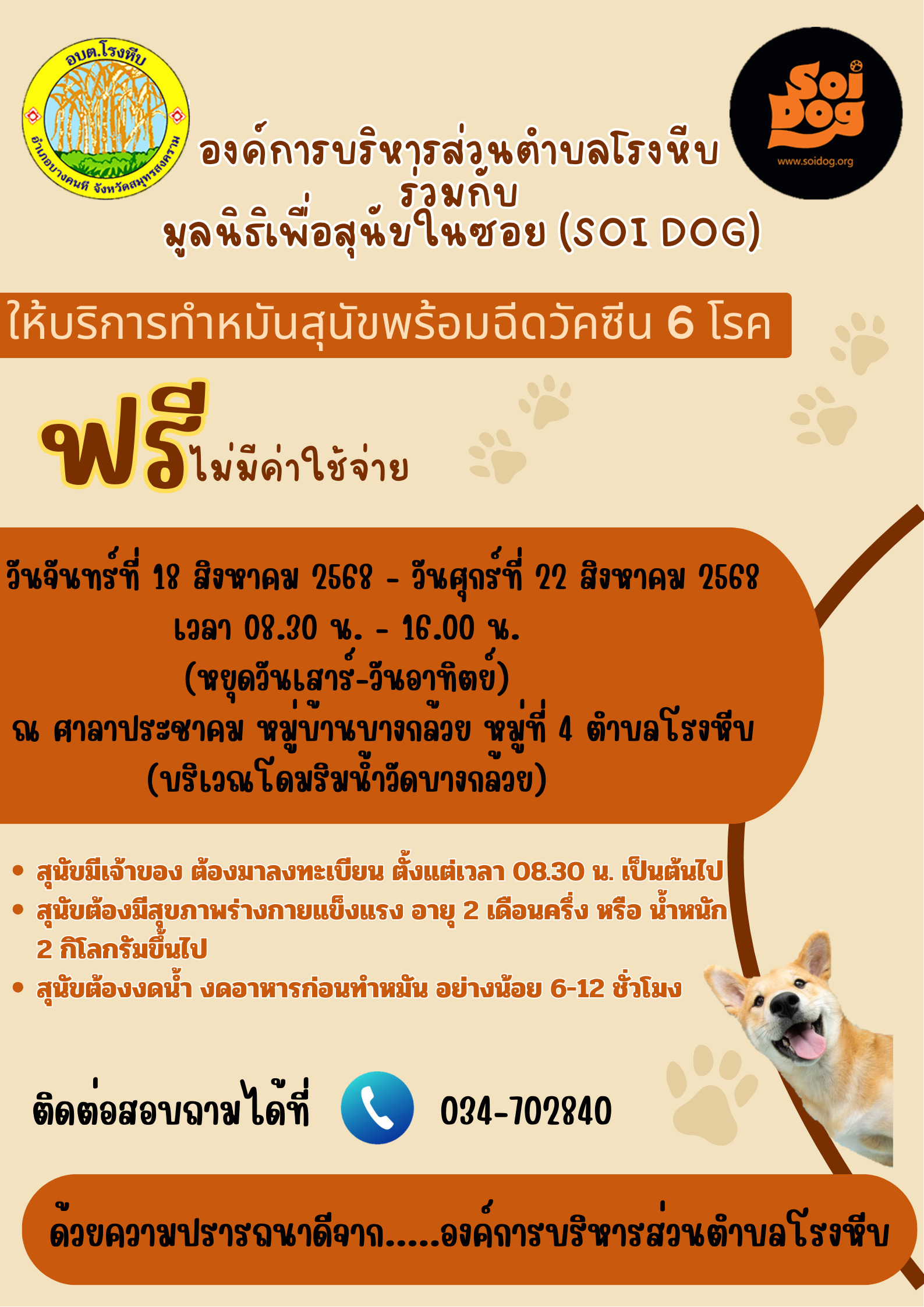 อบต.โรงหีบ
อำเภอบางคนที จังหวัดสมุทรสงคราม

Soi Dog
www.soidog.org

องค์การบริหารส่วนตำบลโรงหีบ
ร่วมกับ
มูลนิธิเพื่อสุนัขในซอย (SOI DOG)

ให้บริการทำหมันสุนัขพร้อมฉีดวัคซีน 6 โรค

ฟรี ไม่มีค่าใช้จ่าย

วันจันทร์ที่ 18 สิงหาคม 2568 - วันศุกร์ที่ 22 สิงหาคม 2568
เวลา 08.30 น. - 16.00 น.
(หยุดวันเสาร์-วันอาทิตย์)
ณ ศาลาประชาคม หมู่บ้านบางกล้วย หมู่ที่ 4 ตำบลโรงหีบ
(บริเวณโดมริมน้ำวัดบางกล้วย)

• สุนัขมีเจ้าของ ต้องมาลงทะเบียน ตั้งแต่เวลา 08.30 น. เป็นต้นไป
• สุนัขต้องมีสุขภาพร่างกายแข็งแรง อายุ 2 เดือนครึ่ง หรือ น้ำหนัก 2 กิโลกรัมขึ้นไป
• สุนัขต้องงดน้ำ งดอาหารก่อนทำหมัน อย่างน้อย 6-12 ชั่วโมง

ติดต่อสอบถามได้ที่ 034-702840

ด้วยความปรารถนาดีจาก.....องค์การบริหารส่วนตำบลโรงหีบ